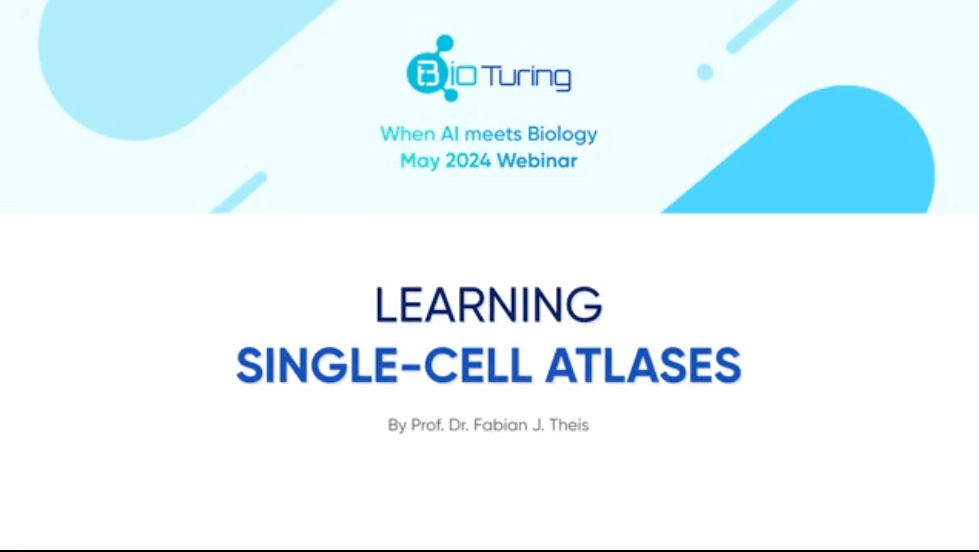 BioTuring

When AI meets Biology
May 2024 Webinar

LEARNING
SINGLE-CELL ATLASES

By Prof. Dr. Fabian J. Theis